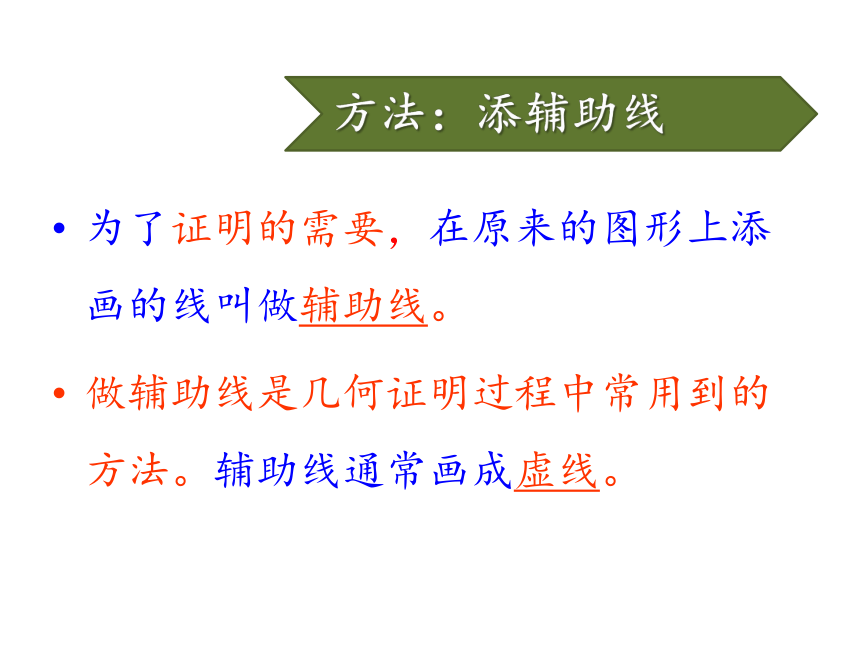 方法：添辅助线

• 为了证明的需要，在原来的图形上添画的线叫做辅助线。

• 做辅助线是几何证明过程中常用到的方法。辅助线通常画成虚线。